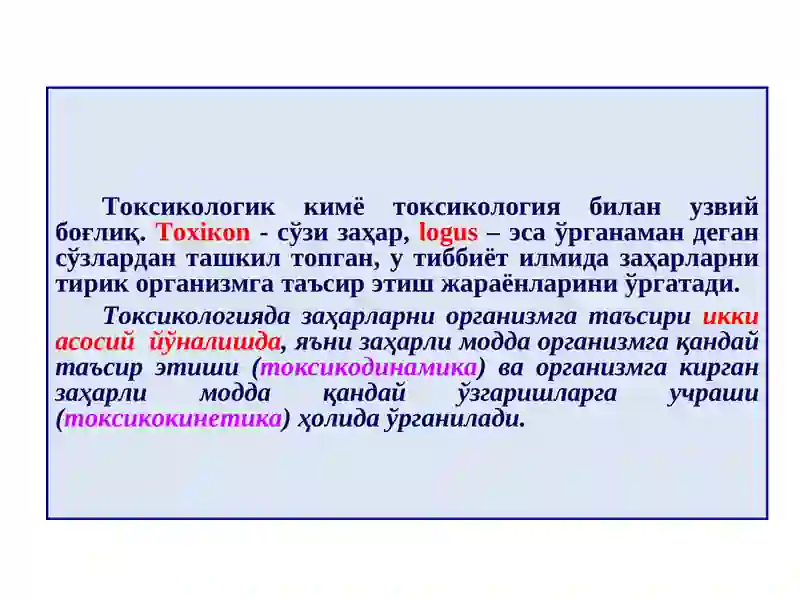 Токсикологик кимё токсикология билан узвий боғлиқ. Toxikon - сўзи заҳар, logus – эса ўрганаман деган сўзлардан ташкил топган, у тиббиёт илмида заҳарларни тирик организмга таъсир этиш жараёнларини ўргатади.

Токсикологияда заҳарларни организмга таъсири икки асосий йўналишда, яъни заҳарли модда организмга қандай таъсир этиши (токсикодинамика) ва организмга кирган заҳарли модда қандай ўзгаришларга учраши (токсикокинетика) ҳолида ўрганилади.